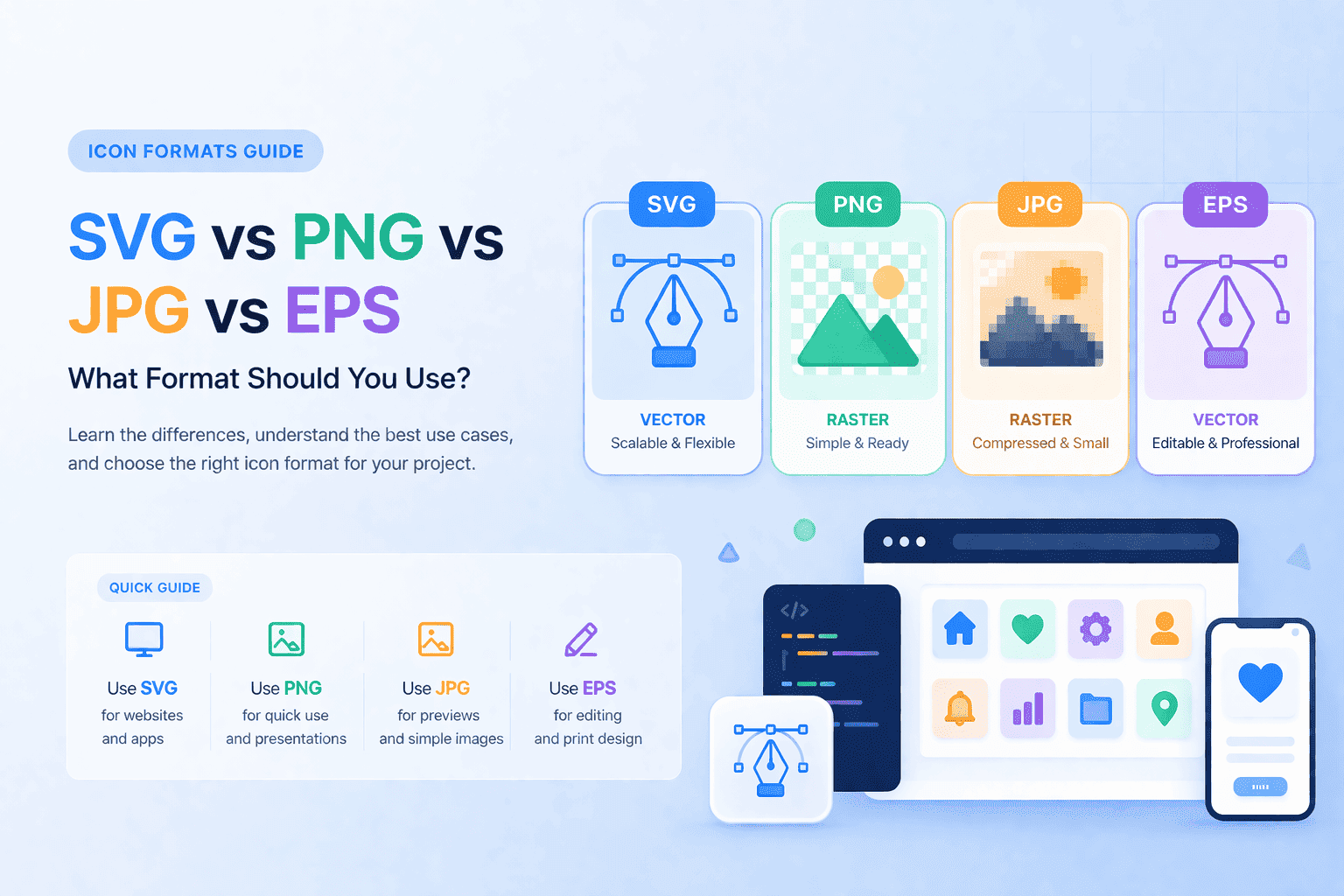 ICON FORMATS GUIDE

SVG vs PNG vs JPG vs EPS

What Format Should You Use?

Learn the differences, understand the best use cases, and choose the right icon format for your project.

SVG
VECTOR
Scalable & Flexible

PNG
RASTER
Simple & Ready

JPG
RASTER
Compressed & Small

EPS
VECTOR
Editable & Professional

QUICK GUIDE

Use SVG
for websites and apps

Use PNG
for quick use and presentations

Use JPG
for previews and simple images

Use EPS
for editing and print design

</>